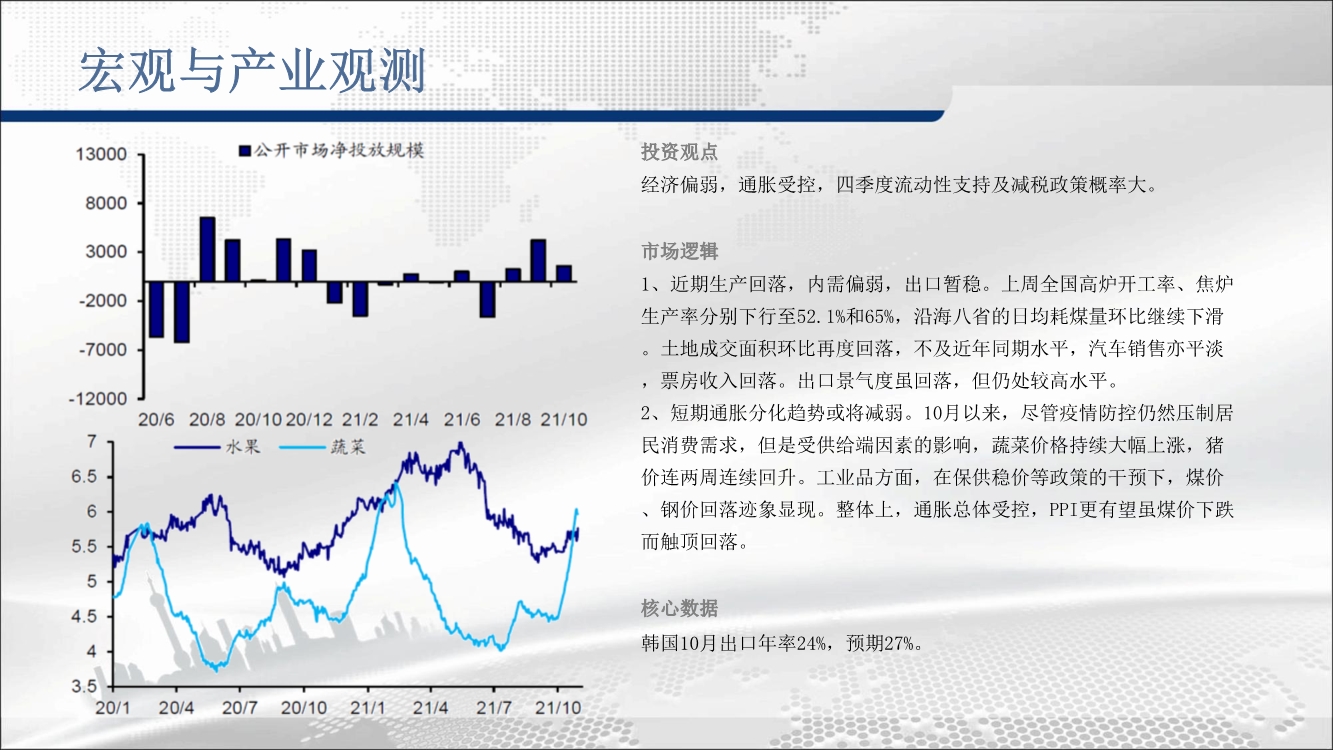 宏观与产业观测

公开市场净投放规模

13000
8000
3000
-2000
-7000
-12000
20/6 20/8 20/10 20/12 21/2 21/4 21/6 21/8 21/10

水果 蔬菜

7
6.5
6
5.5
5
4.5
4
3.5
20/1 20/4 20/7 20/10 21/1 21/4 21/7 21/10

投资观点
经济偏弱，通胀受控，四季度流动性支持及减税政策概率大。

市场逻辑
1、近期生产回落，内需偏弱，出口暂稳。上周全国高炉开工率、焦炉生产率分别下行至52.1%和65%，沿海八省的日均耗煤量环比继续下滑。土地成交面积环比再度回落，不及近年同期水平，汽车销售亦平淡，票房收入回落。出口景气度虽回落，但仍处较高水平。
2、短期通胀分化趋势或将减弱。10月以来，尽管疫情防控仍然压制居民消费需求，但是受供给端因素的影响，蔬菜价格持续大幅上涨，猪价连两周连续回升。工业品方面，在保供稳价等政策的干预下，煤价、钢价回落迹象显现。整体上，通胀总体受控，PPI更有望虽煤价下跌而触顶回落。

核心数据
韩国10月出口年率24%，预期27%。